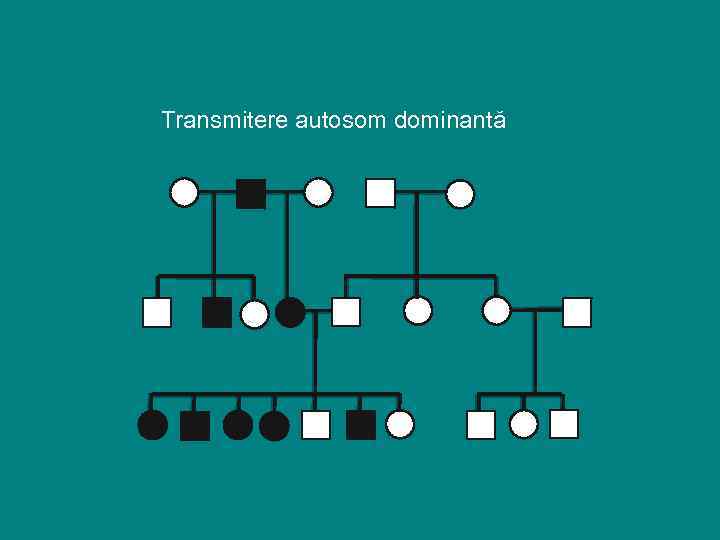 Transmitere autosom dominantă